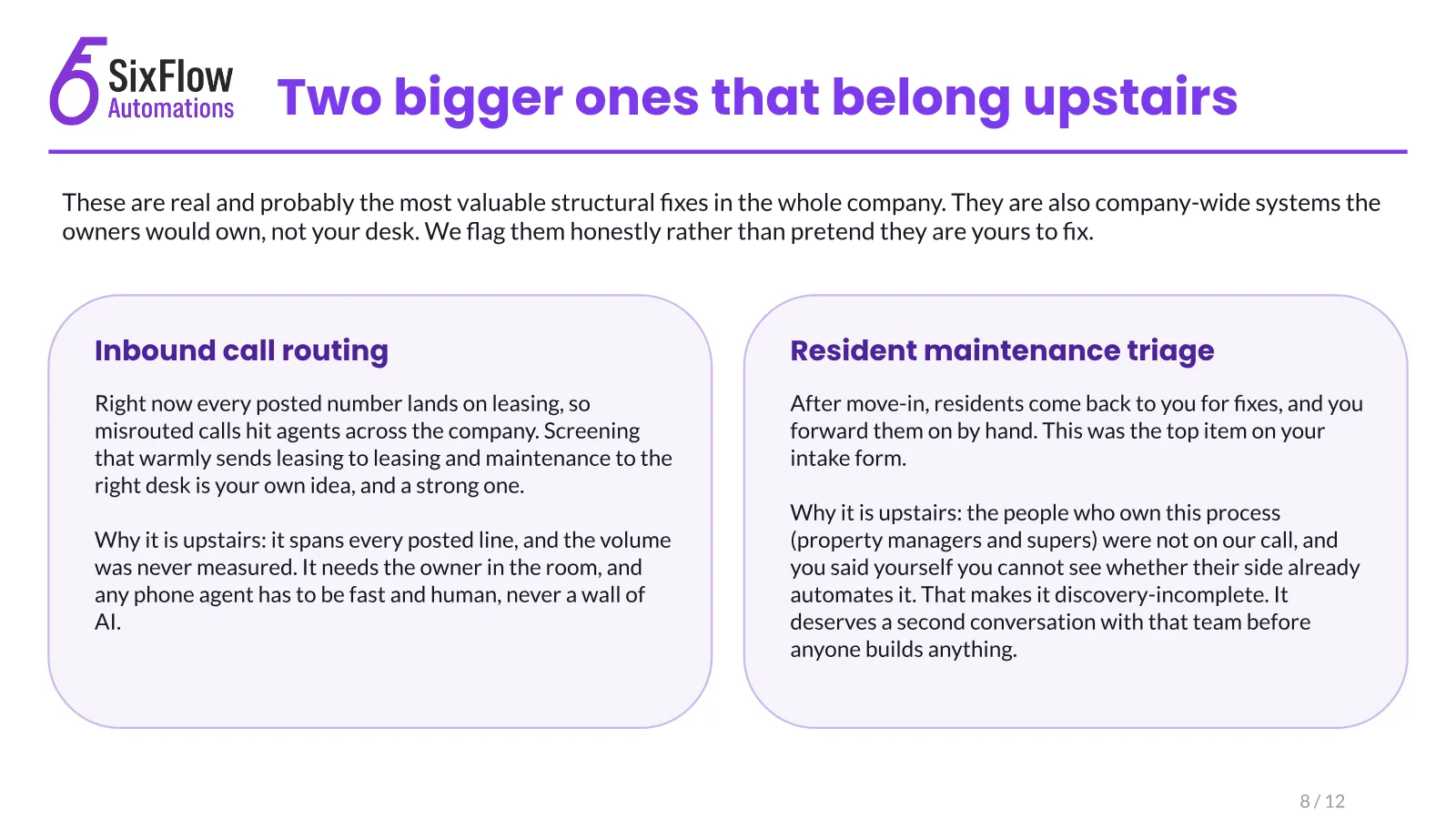 SixFlow Automations

Two bigger ones that belong upstairs

These are real and probably the most valuable structural fixes in the whole company. They are also company-wide systems the owners would own, not your desk. We flag them honestly rather than pretend they are yours to fix.

Inbound call routing

Right now every posted number lands on leasing, so misrouted calls hit agents across the company. Screening that warmly sends leasing to leasing and maintenance to the right desk is your own idea, and a strong one.

Why it is upstairs: it spans every posted line, and the volume was never measured. It needs the owner in the room, and any phone agent has to be fast and human, never a wall of AI.

Resident maintenance triage

After move-in, residents come back to you for fixes, and you forward them on by hand. This was the top item on your intake form.

Why it is upstairs: the people who own this process (property managers and supers) were not on our call, and you said yourself you cannot see whether their side already automates it. That makes it discovery-incomplete. It deserves a second conversation with that team before anyone builds anything.

8 / 12